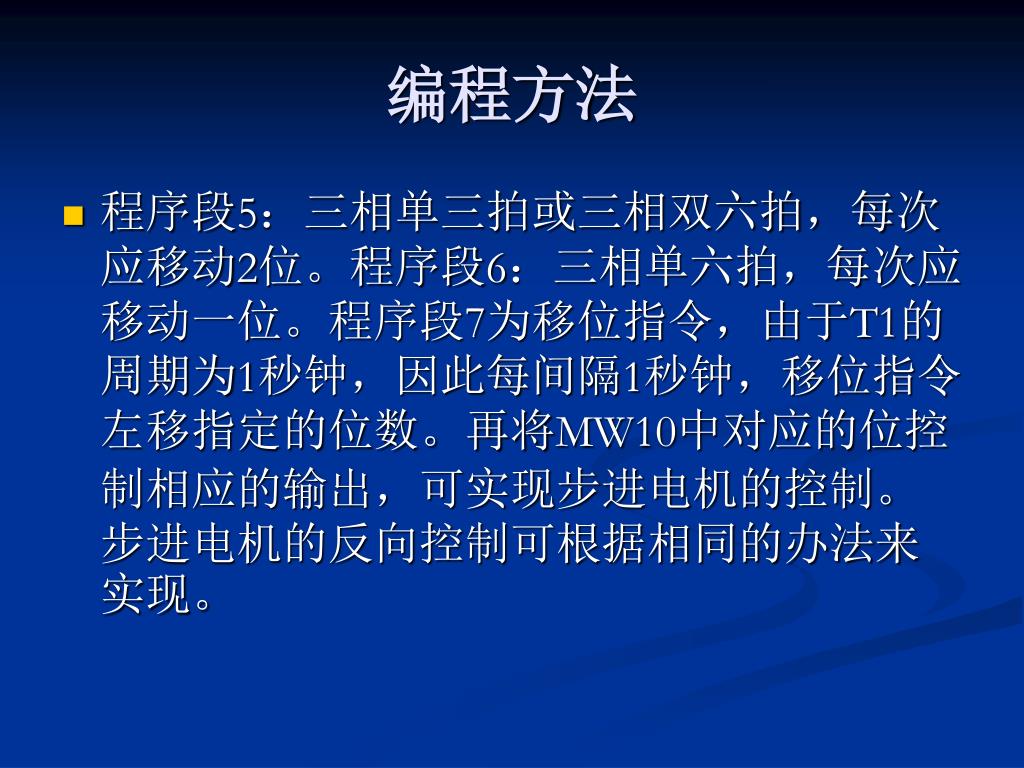 编程方法

程序段5：三相单三拍或三相双六拍，每次应移动2位。程序段6：三相单六拍，每次应移动一位。程序段7为移位指令，由于T1的周期为1秒钟，因此每间隔1秒钟，移位指令左移指定的位数。再将MW10中对应的位控制相应的输出，可实现步进电机的控制。步进电机的反向控制可根据相同的办法来实现。